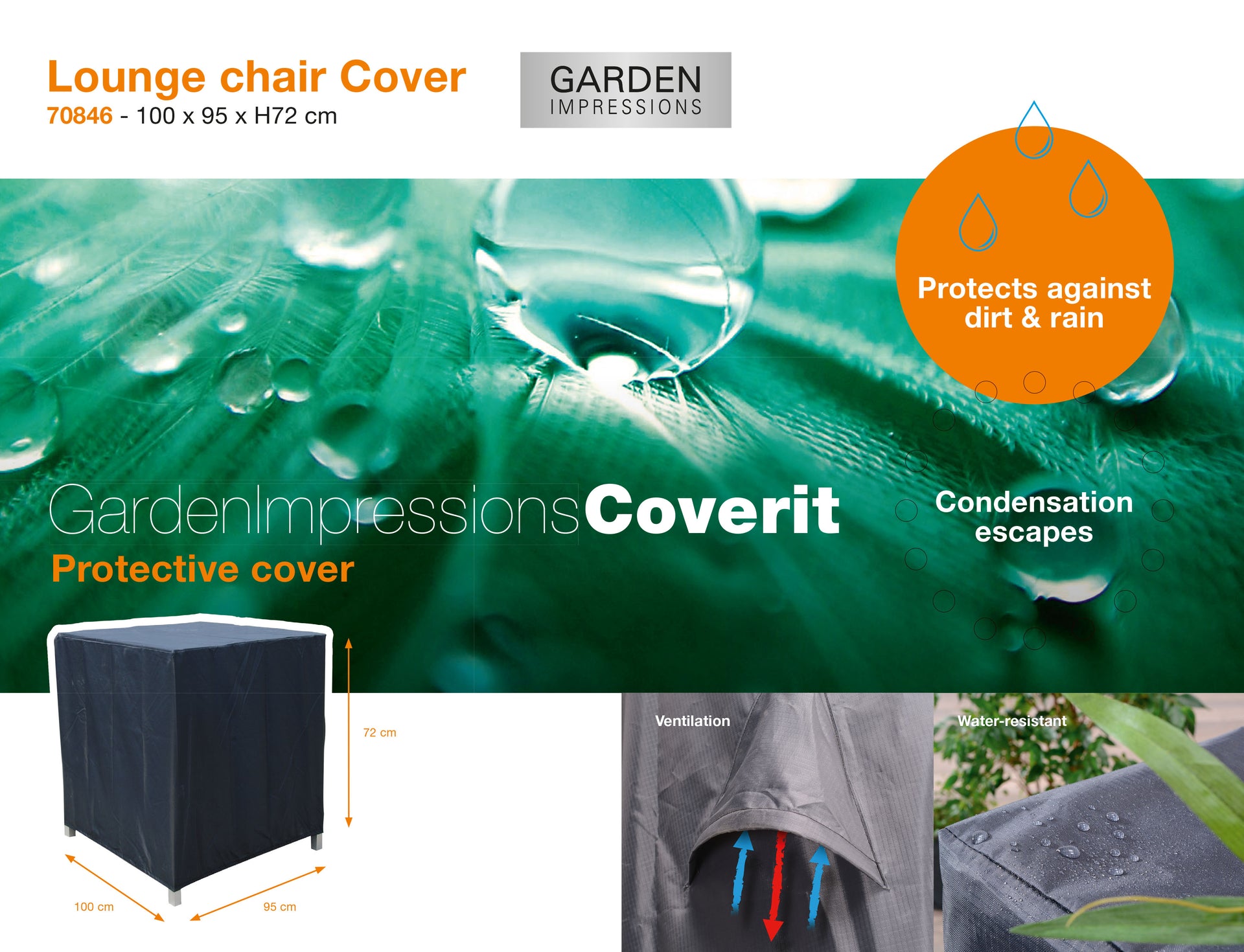 Lounge chair Cover
70846 - 100 x 95 x H72 cm

GARDEN
IMPRESSIONS

Protects against dirt & rain

GardenImpressionsCoverit
Protective cover

Condensation escapes

72 cm
100 cm
95 cm

Ventilation

Water-resistant